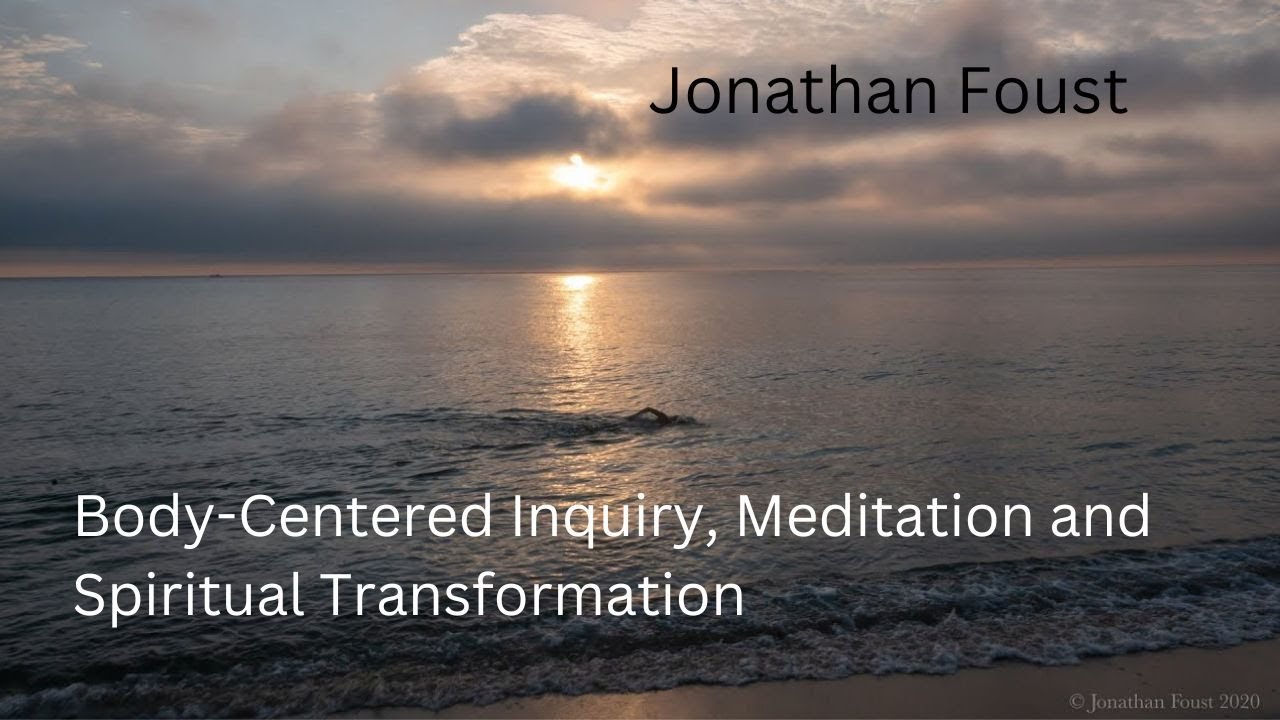 Jonathan Foust

Body-Centered Inquiry, Meditation and Spiritual Transformation

© Jonathan Foust 2020